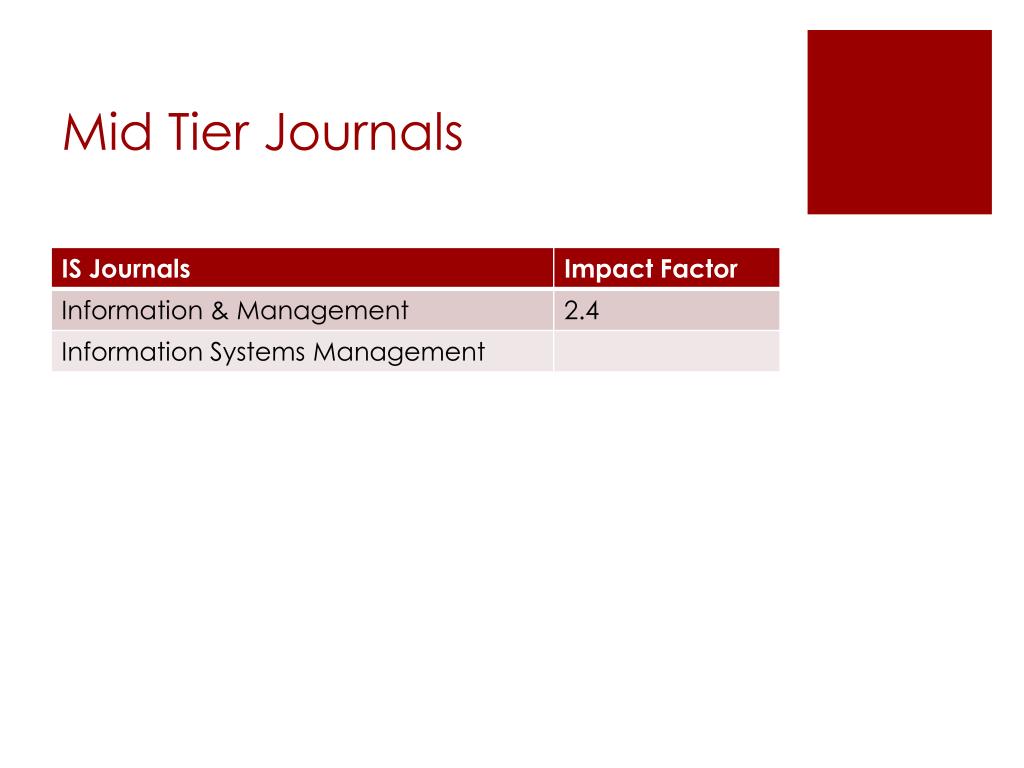 Mid Tier Journals

| IS Journals | Impact Factor |
|---|---|
| Information & Management | 2.4 |
| Information Systems Management | |